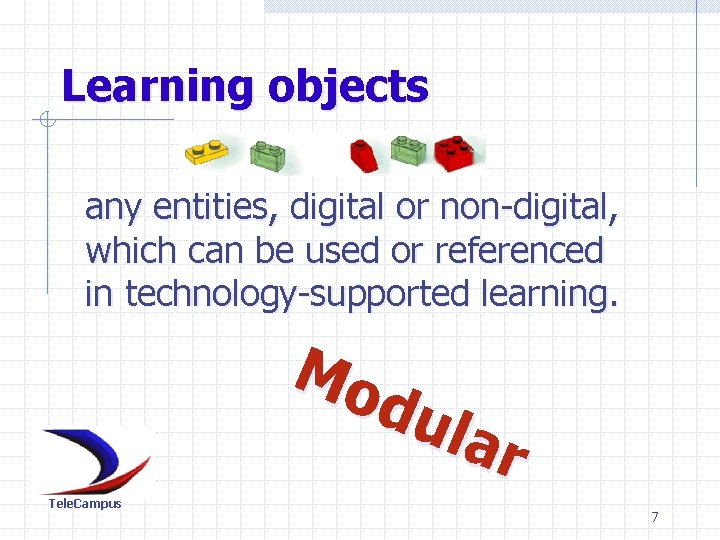 Learning objects

any entities, digital or non-digital, which can be used or referenced in technology-supported learning.

Modular

TeleCampus

7